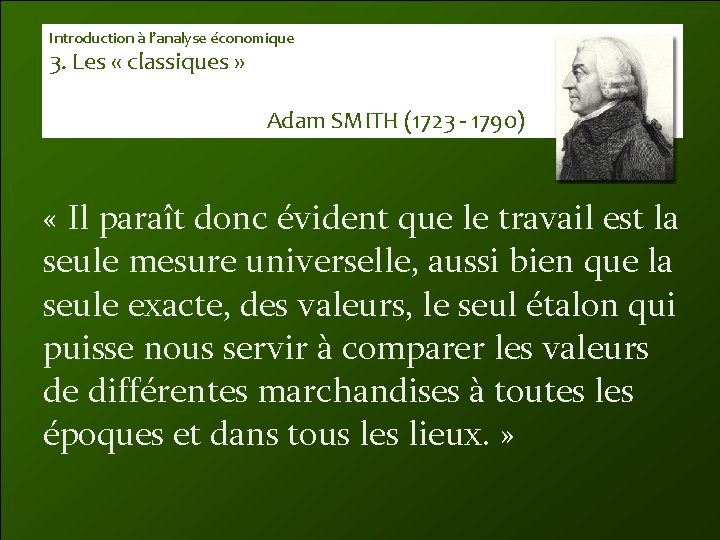 Introduction à l'analyse économique
3. Les « classiques »

Adam SMITH (1723 - 1790)

« Il paraît donc évident que le travail est la seule mesure universelle, aussi bien que la seule exacte, des valeurs, le seul étalon qui puisse nous servir à comparer les valeurs de différentes marchandises à toutes les époques et dans tous les lieux. »